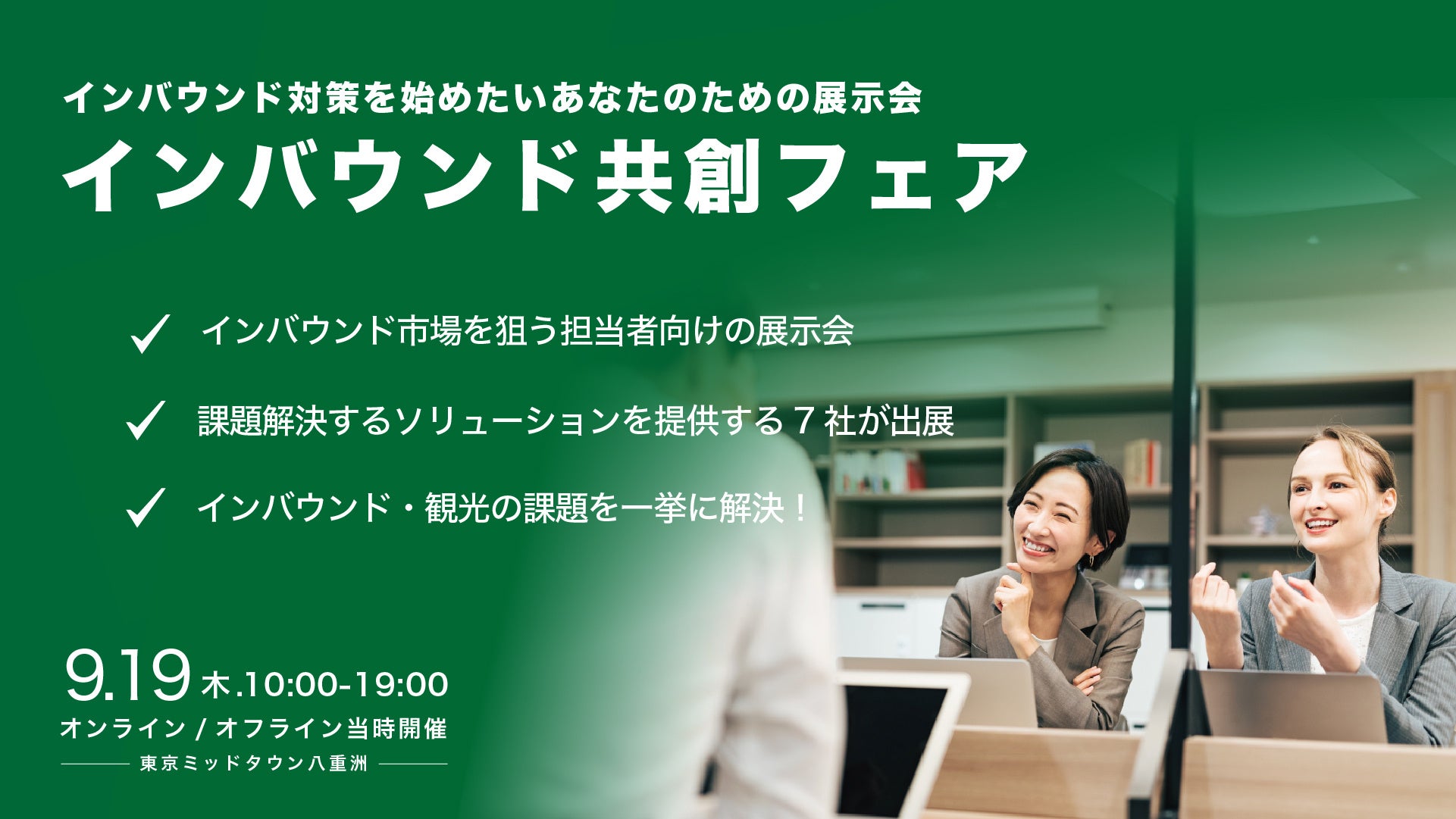 インバウンド対策を始めたいあなたのための展示会

インバウンド共創フェア

✓ インバウンド市場を狙う担当者向けの展示会

✓ 課題解決するソリューションを提供する７社が出展

✓ インバウンド・観光の課題を一挙に解決！

9.19 木.10:00-19:00

オンライン / オフライン当時開催

東京ミッドタウン八重洲